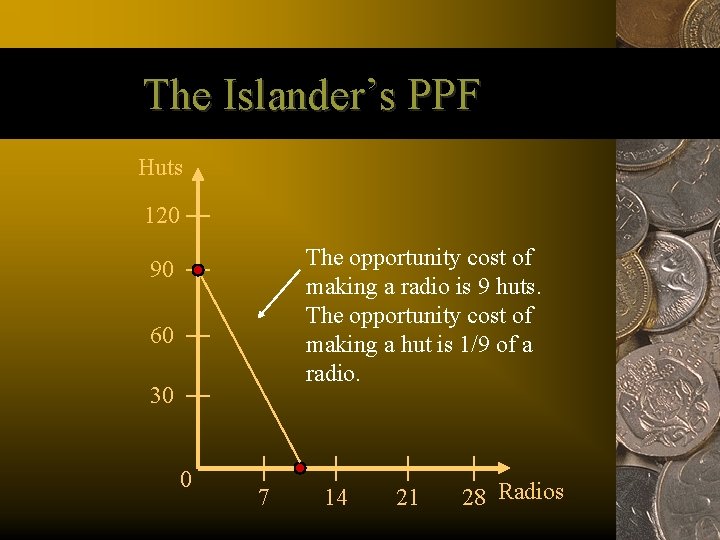 The Islander's PPF

Huts

120

90

60

30

0

7

14

21

28

Radios

The opportunity cost of making a radio is 9 huts. The opportunity cost of making a hut is 1/9 of a radio.